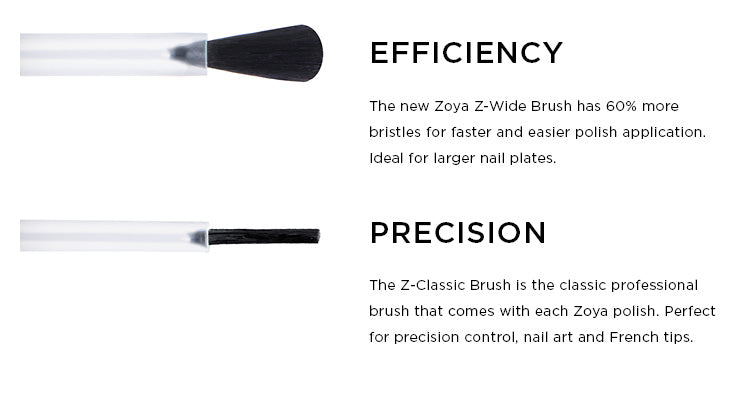 EFFICIENCY

The new Zoya Z-Wide Brush has 60% more bristles for faster and easier polish application. Ideal for larger nail plates.

PRECISION

The Z-Classic Brush is the classic professional brush that comes with each Zoya polish. Perfect for precision control, nail art and French tips.